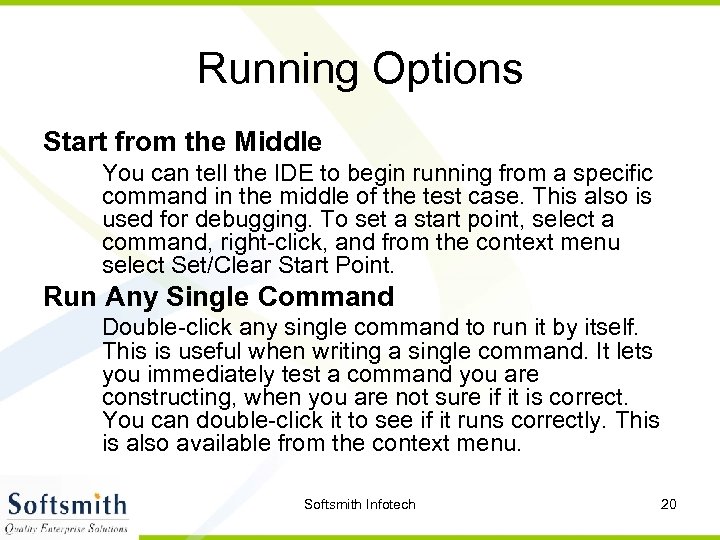 Running Options

Start from the Middle

You can tell the IDE to begin running from a specific command in the middle of the test case. This also is used for debugging. To set a start point, select a command, right-click, and from the context menu select Set/Clear Start Point.

Run Any Single Command

Double-click any single command to run it by itself. This is useful when writing a single command. It lets you immediately test a command you are constructing, when you are not sure if it is correct. You can double-click it to see if it runs correctly. This is also available from the context menu.

Softsmith
Quality Enterprise Solutions

Softsmith Infotech

20